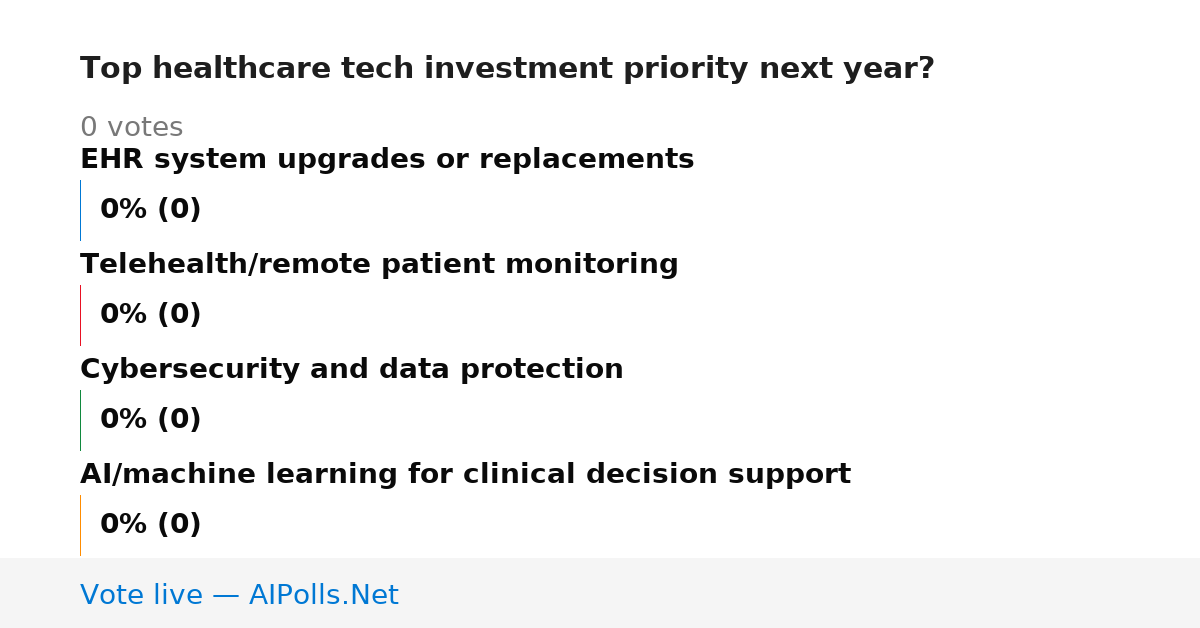 Top healthcare tech investment priority next year?

0 votes

EHR system upgrades or replacements

0% (0)

Telehealth/remote patient monitoring

0% (0)

Cybersecurity and data protection

0% (0)

AI/machine learning for clinical decision support

0% (0)

Vote live — AIPolls.Net